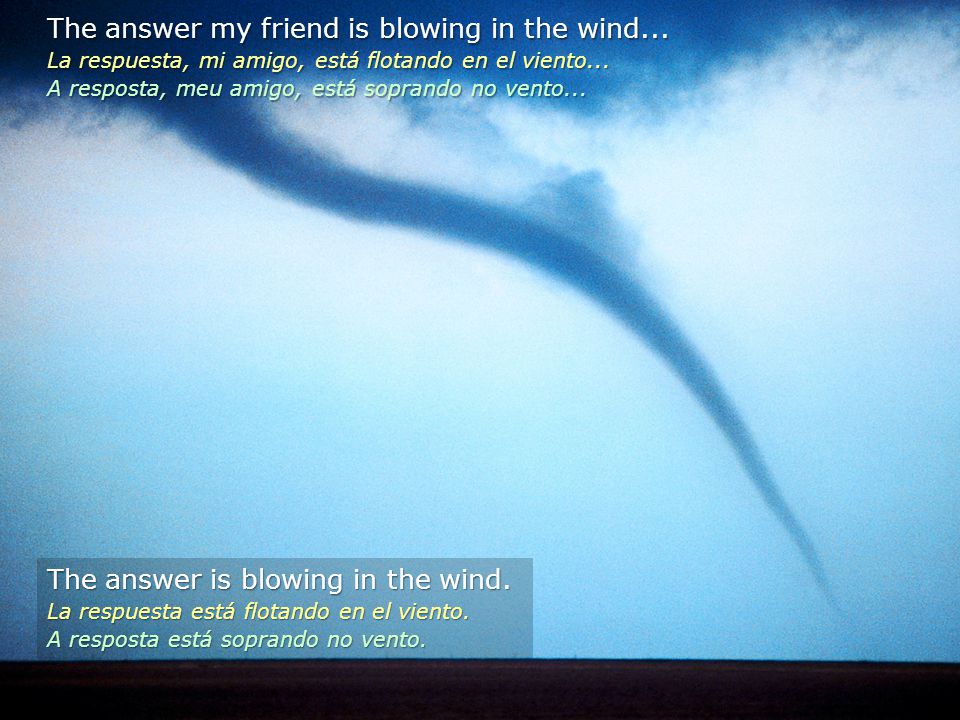 The answer my friend is blowing in the wind...
La respuesta, mi amigo, está flotando en el viento...
A resposta, meu amigo, está soprando no vento...

The answer is blowing in the wind.
La respuesta está flotando en el viento.
A resposta está soprando no vento.